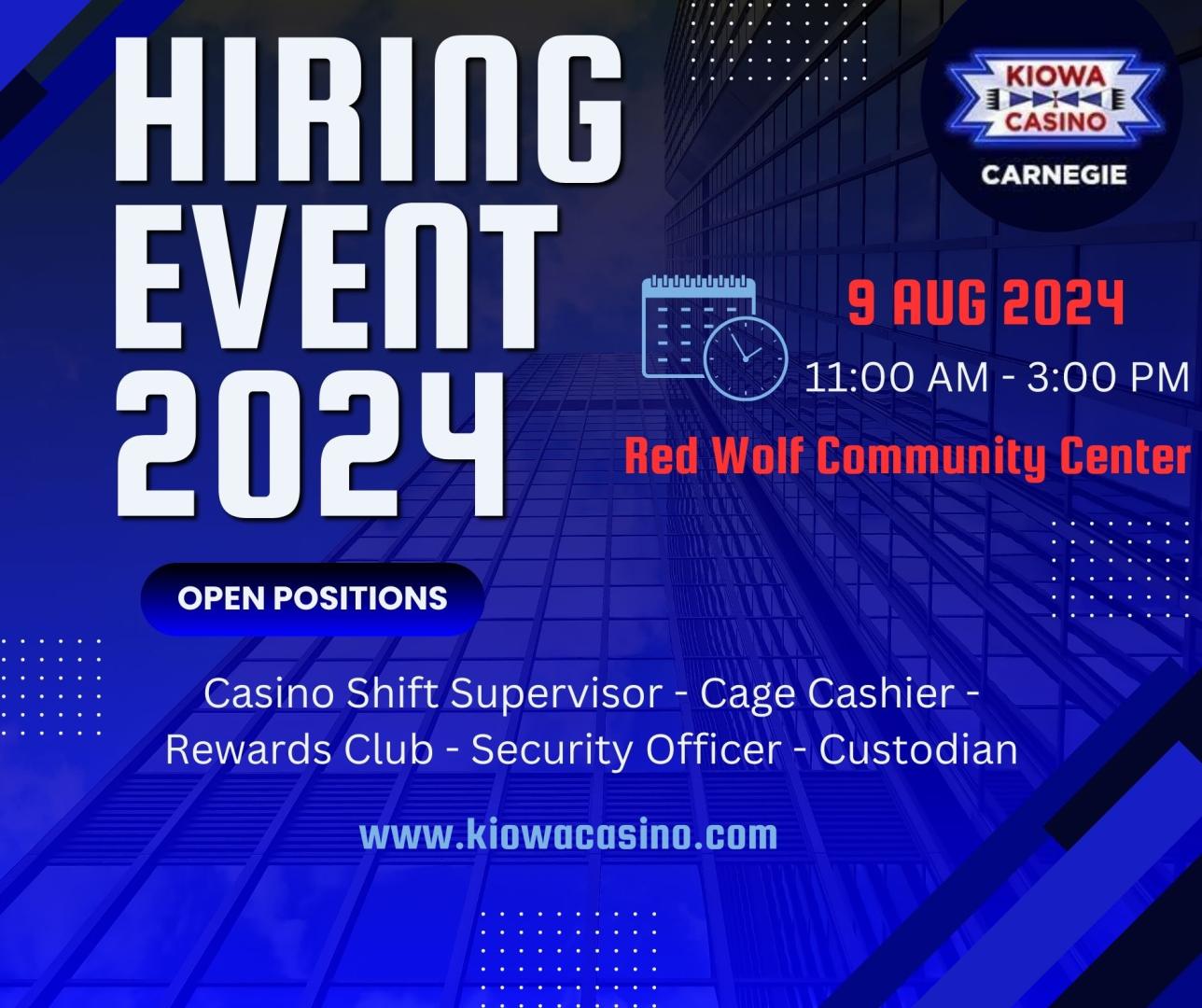 HIRING EVENT 2024

KIOWA CASINO
CARNEGIE

9 AUG 2024
11:00 AM - 3:00 PM
Red Wolf Community Center

OPEN POSITIONS

Casino Shift Supervisor - Cage Cashier - Rewards Club - Security Officer - Custodian

www.kiowacasino.com